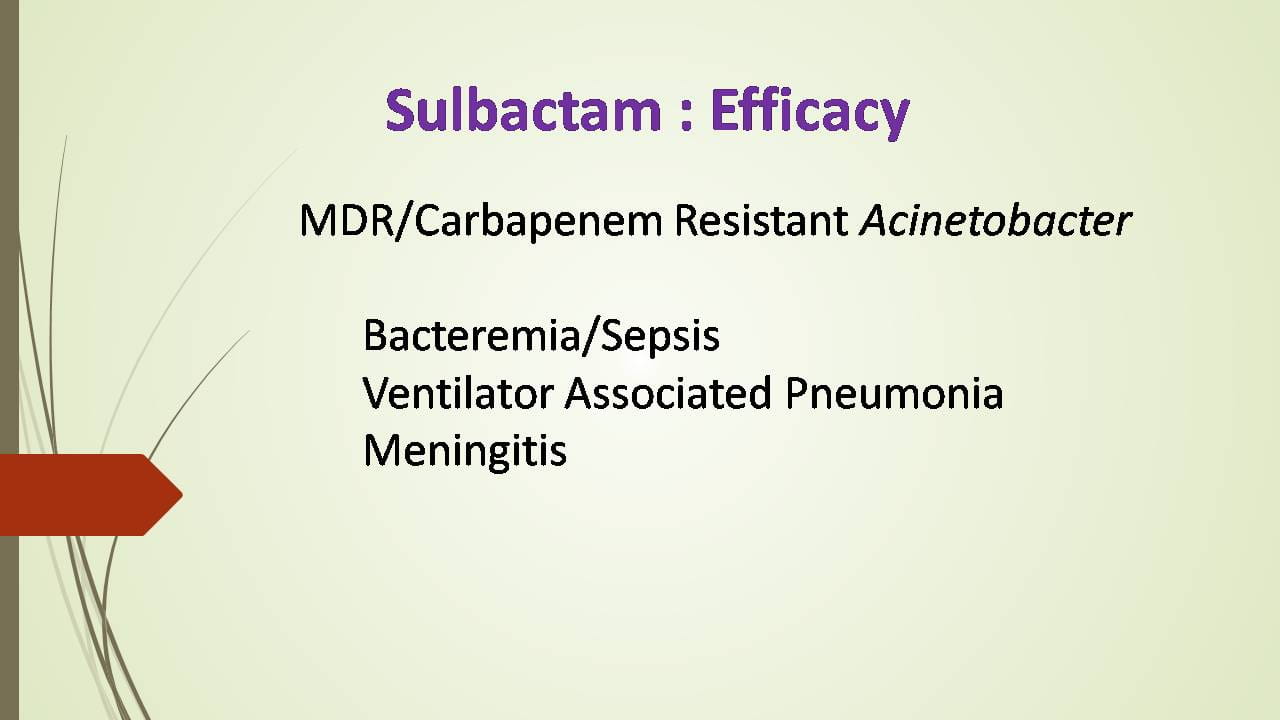 Sulbactam : Efficacy

MDR/Carbapenem Resistant Acinetobacter

Bacteremia/Sepsis
Ventilator Associated Pneumonia
Meningitis